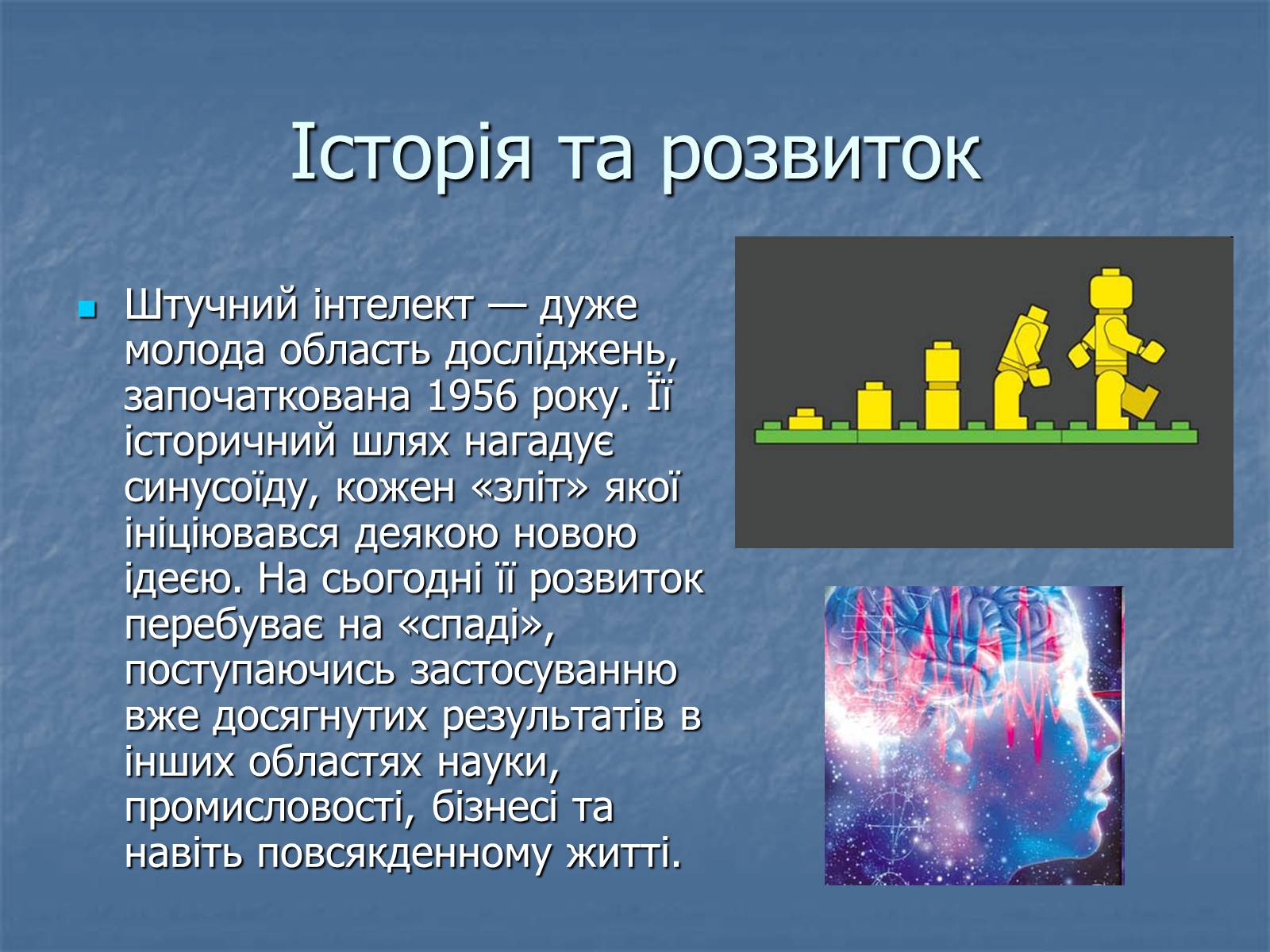 Історія та розвиток

Штучний інтелект — дуже молода область досліджень, започаткована 1956 року. Її історичний шлях нагадує синусоїду, кожен «зліт» якої ініціювався деякою новою ідеєю. На сьогодні її розвиток перебуває на «спаді», поступаючись застосуванню вже досягнутих результатів в інших областях науки, промисловості, бізнесі та навіть повсякденному житті.